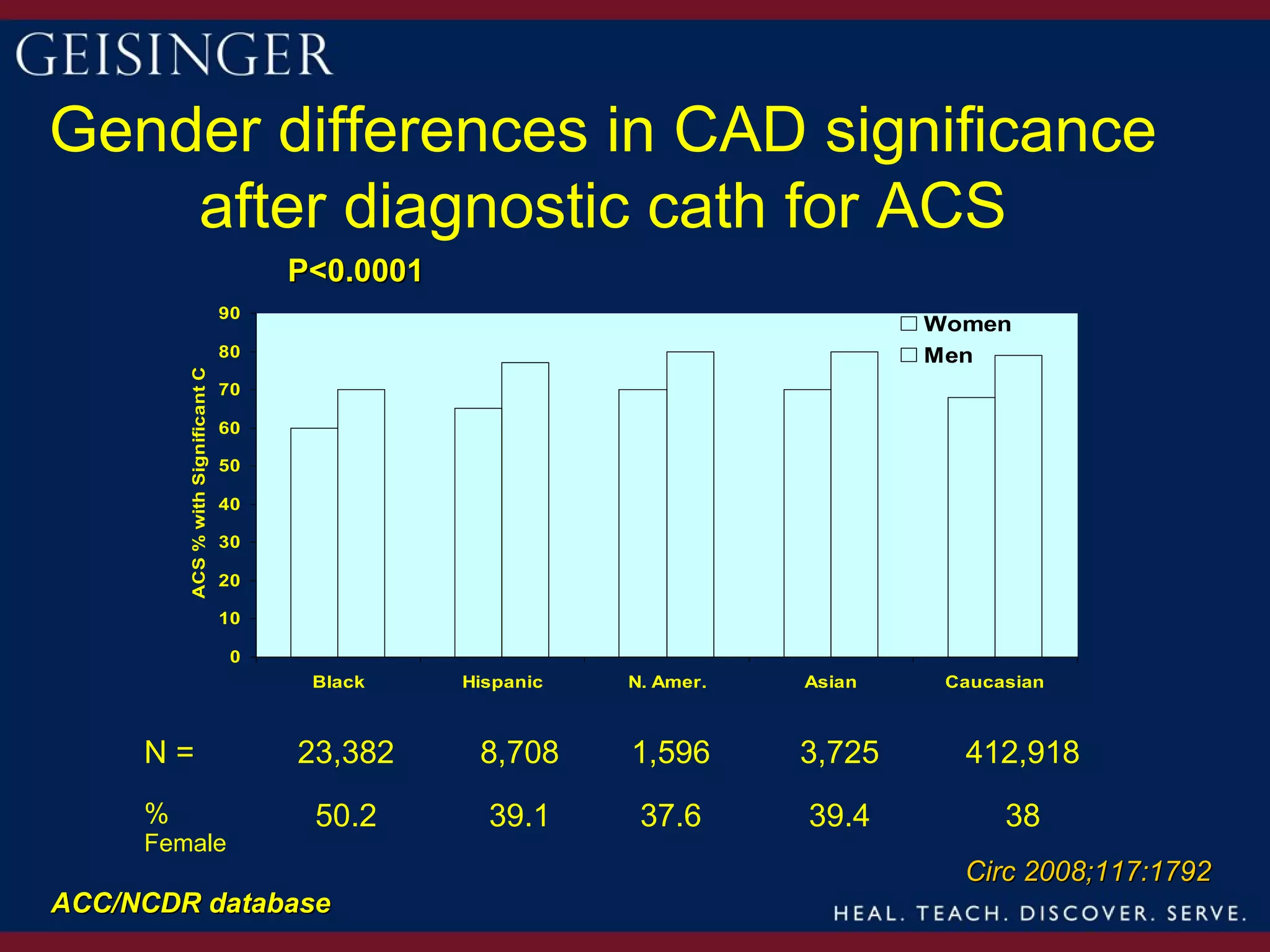 GEISINGER

Gender differences in CAD significance after diagnostic cath for ACS

P<0.0001

ACS % with Significant C

90
80
70
60
50
40
30
20
10
0

Women
Men

Black
Hispanic
N. Amer.
Asian
Caucasian

| N = | 23,382 | 8,708 | 1,596 | 3,725 | 412,918 |
|---|---|---|---|---|---|
| % Female | 50.2 | 39.1 | 37.6 | 39.4 | 38 |

Circ 2008;117:1792

ACC/NCDR database

HEAL. TEACH. DISCOVER. SERVE.